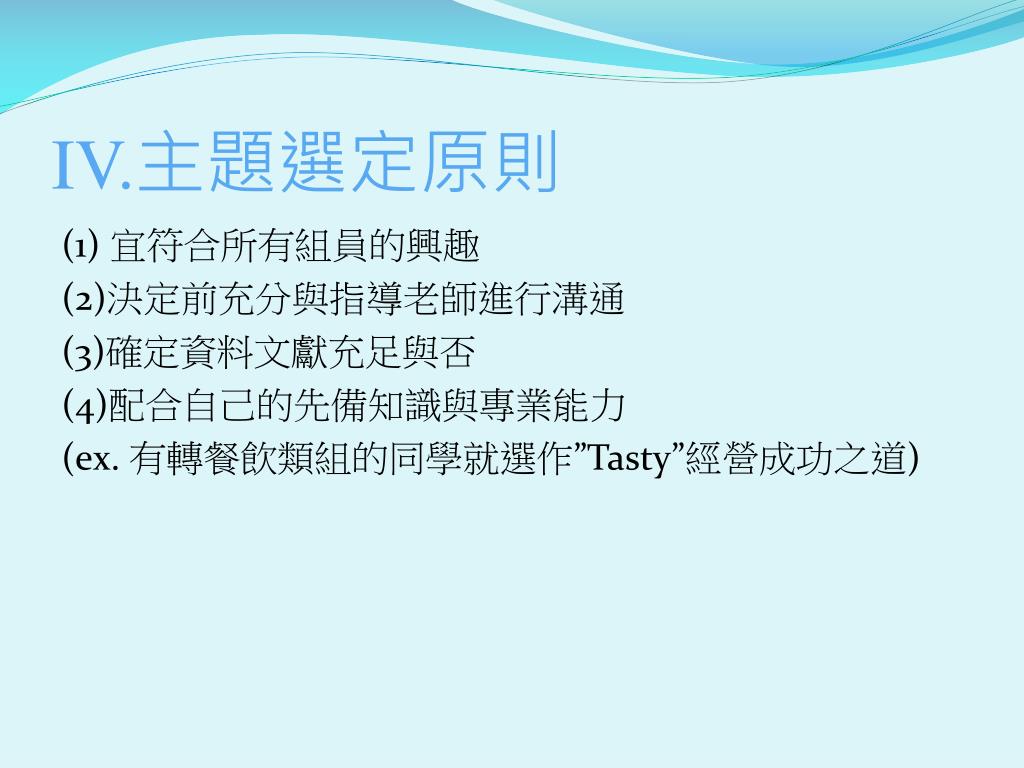 IV.主題選定原則

(1) 宜符合所有組員的興趣
(2)決定前充分與指導老師進行溝通
(3)確定資料文獻充足與否
(4)配合自己的先備知識與專業能力
(ex. 有轉餐飲類組的同學就選作”Tasty”經營成功之道)